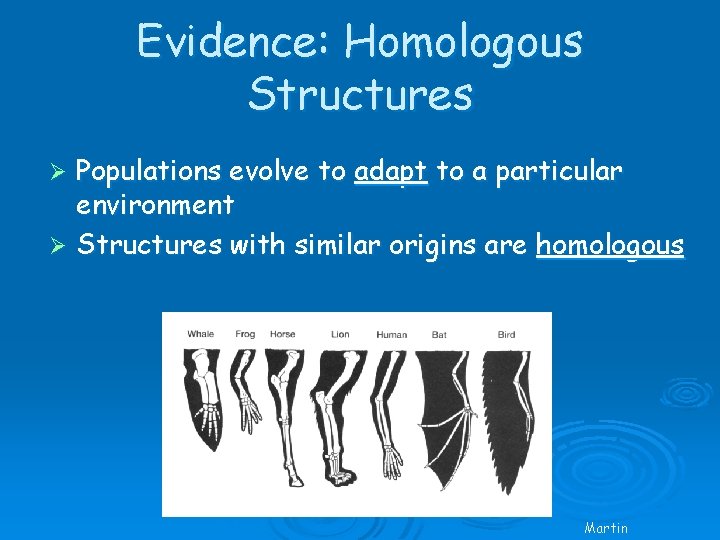 Evidence: Homologous Structures

➢ Populations evolve to adapt to a particular environment

➢ Structures with similar origins are homologous

Whale Frog Horse Lion Human Bat Bird

Martin